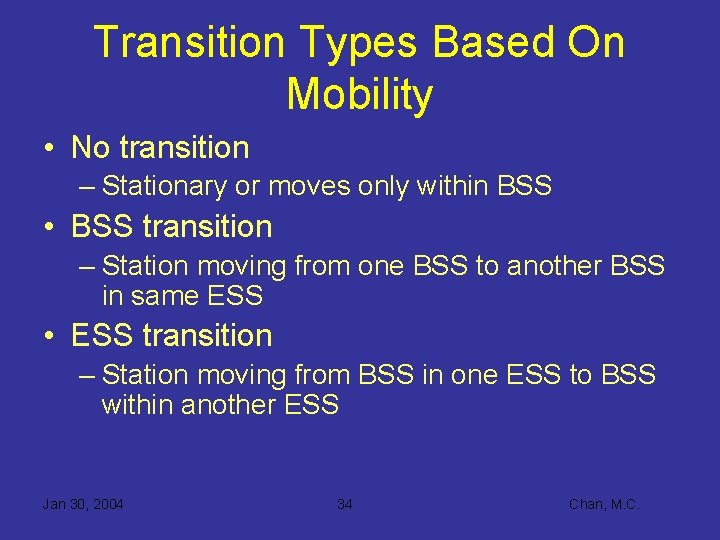 Transition Types Based On Mobility

• No transition
– Stationary or moves only within BSS

• BSS transition
– Station moving from one BSS to another BSS in same ESS

• ESS transition
– Station moving from BSS in one ESS to BSS within another ESS

Jan 30, 2004

34

Chan, M.C.